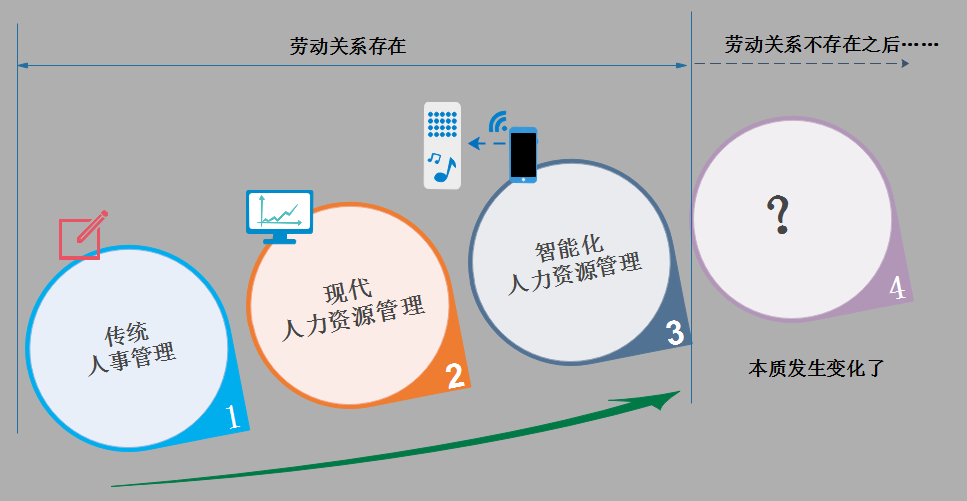 劳动关系存在

劳动关系不存在之后……

传统
人事管理

1

现代
人力资源管理

2

智能化
人力资源管理

3

?

4

本质发生变化了